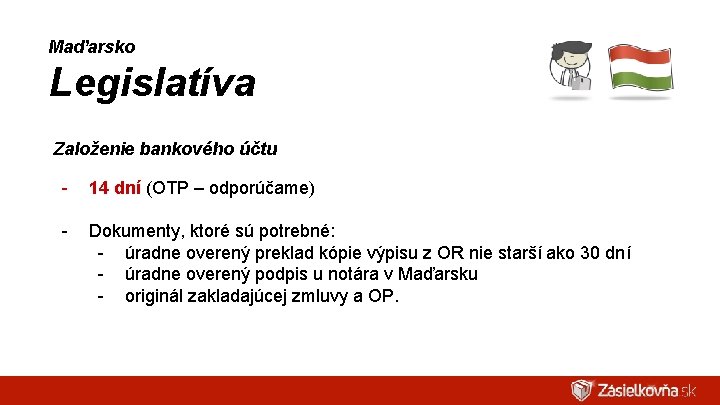 Maďarsko

Legislatíva

Založenie bankového účtu

- 14 dní (OTP – odporúčame)

- Dokumenty, ktoré sú potrebné:
  - úradne overený preklad kópie výpisu z OR nie starší ako 30 dní
  - úradne overený podpis u notára v Maďarsku
  - originál zakladajúcej zmluvy a OP.

Zásielkovňa.sk